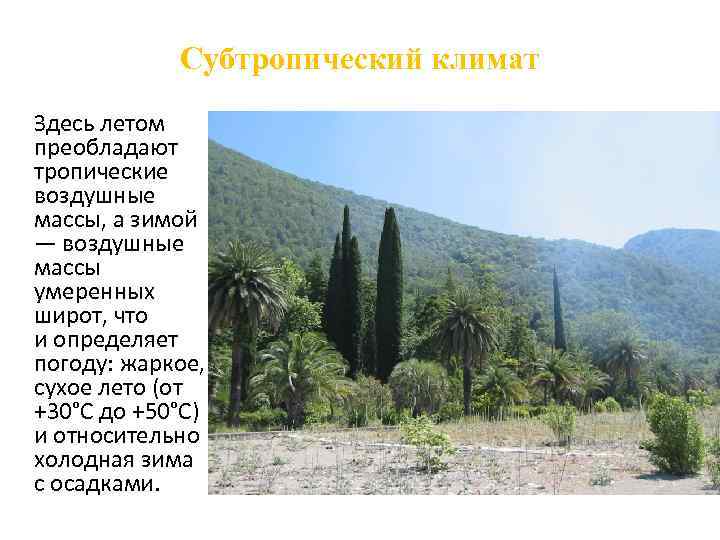 Субтропический климат

Здесь летом преобладают тропические воздушные массы, а зимой — воздушные массы умеренных широт, что и определяет погоду: жаркое, сухое лето (от +30°С до +50°С) и относительно холодная зима с осадками.